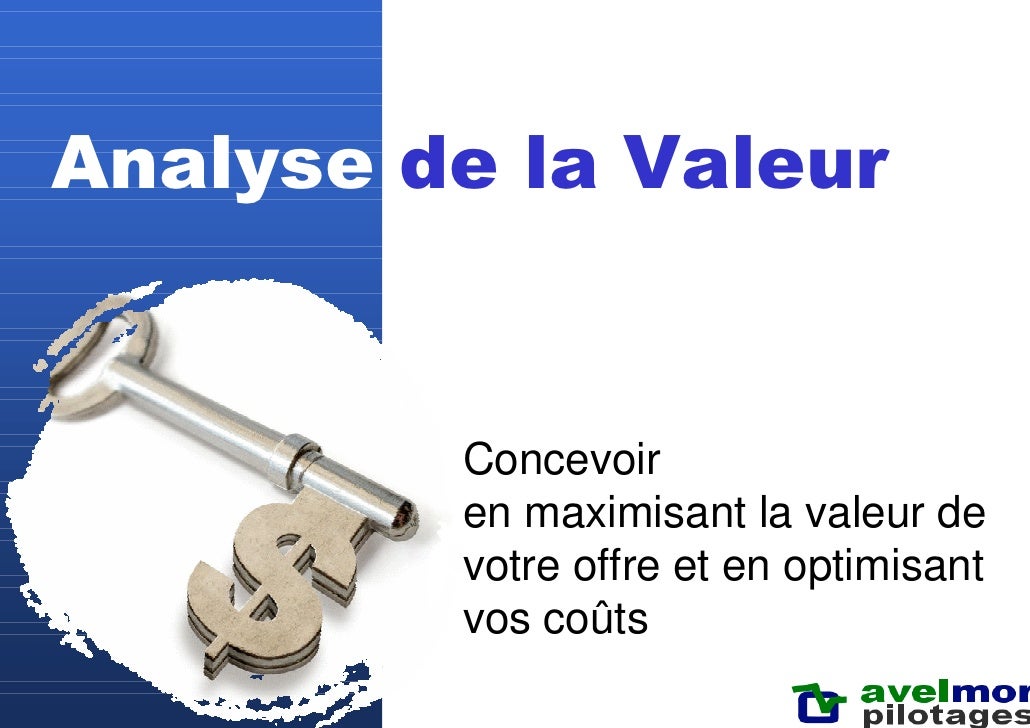 Analyse de la Valeur

Concevoir
en maximisant la valeur de votre offre et en optimisant vos coûts

avelmor
pilotages